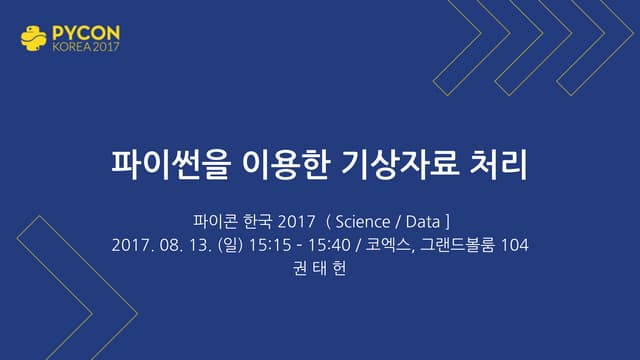 PYCON
KOREA 2017

파이썬을 이용한 기상자료 처리

파이콘 한국 2017 ( Science / Data ]
2017. 08. 13. (일) 15:15 - 15:40 / 코엑스, 그랜드볼룸 104
권 태 헌